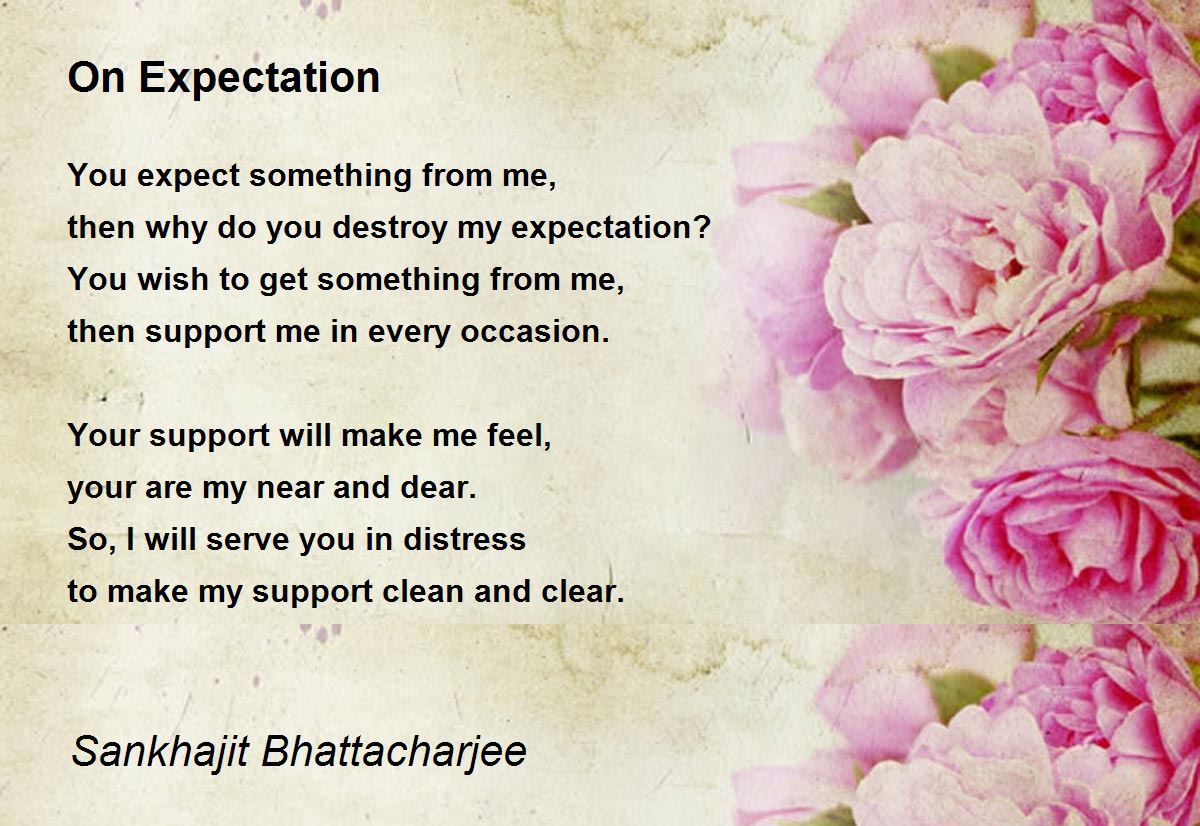 On Expectation

You expect something from me,
then why do you destroy my expectation?
You wish to get something from me,
then support me in every occasion.

Your support will make me feel,
your are my near and dear.
So, I will serve you in distress
to make my support clean and clear.

Sankhajit Bhattacharjee